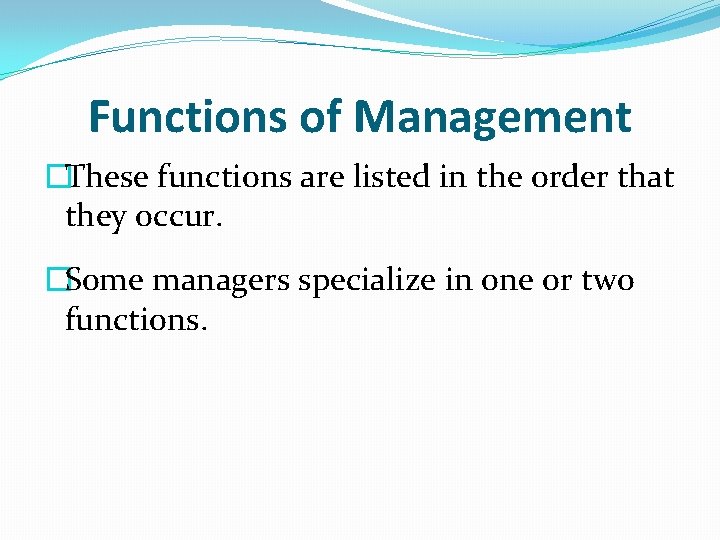 Functions of Management

These functions are listed in the order that they occur.

Some managers specialize in one or two functions.